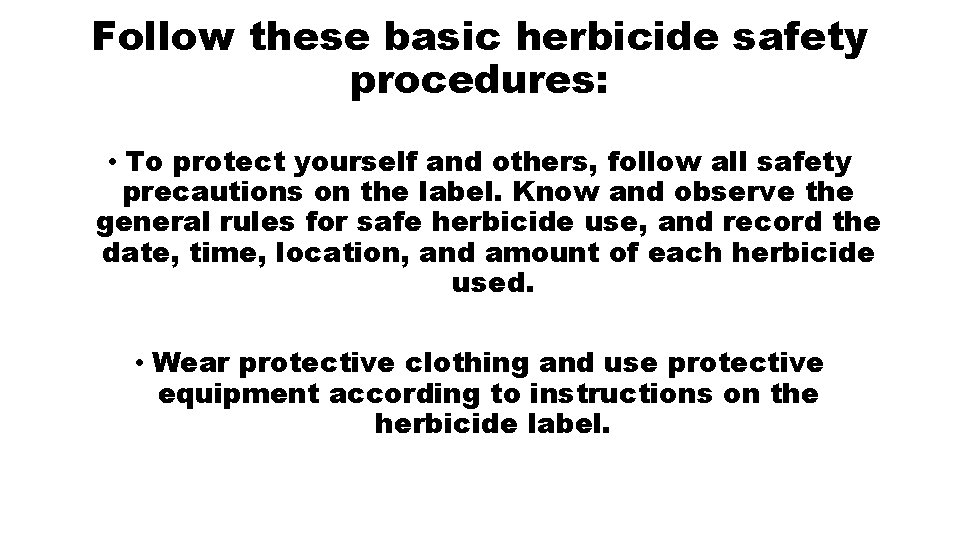 Follow these basic herbicide safety procedures:

• To protect yourself and others, follow all safety precautions on the label. Know and observe the general rules for safe herbicide use, and record the date, time, location, and amount of each herbicide used.

• Wear protective clothing and use protective equipment according to instructions on the herbicide label.